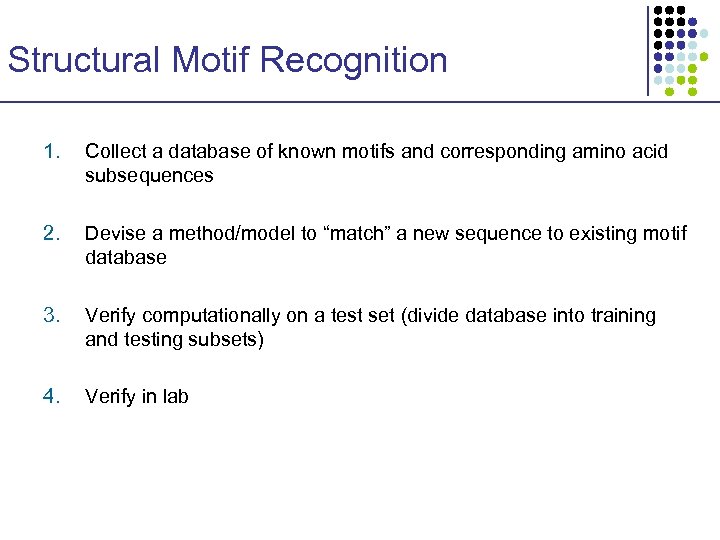 Structural Motif Recognition

1. Collect a database of known motifs and corresponding amino acid subsequences

2. Devise a method/model to “match” a new sequence to existing motif database

3. Verify computationally on a test set (divide database into training and testing subsets)

4. Verify in lab